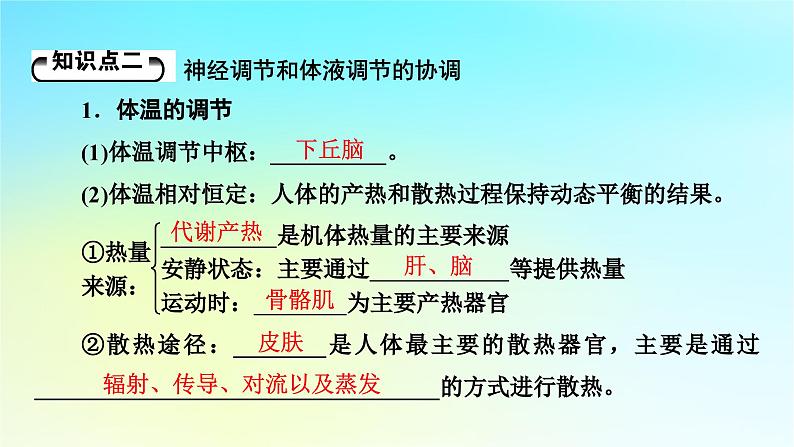 知识点二 神经调节和体液调节的协调

1．体温的调节

(1)体温调节中枢：下丘脑。

(2)体温相对恒定：人体的产热和散热过程保持动态平衡的结果。

①热量来源：
代谢产热是机体热量的主要来源
安静状态：主要通过肝、脑等提供热量
运动时：骨骼肌为主要产热器官

②散热途径：皮肤是人体最主要的散热器官，主要是通过辐射、传导、对流以及蒸发的方式进行散热。